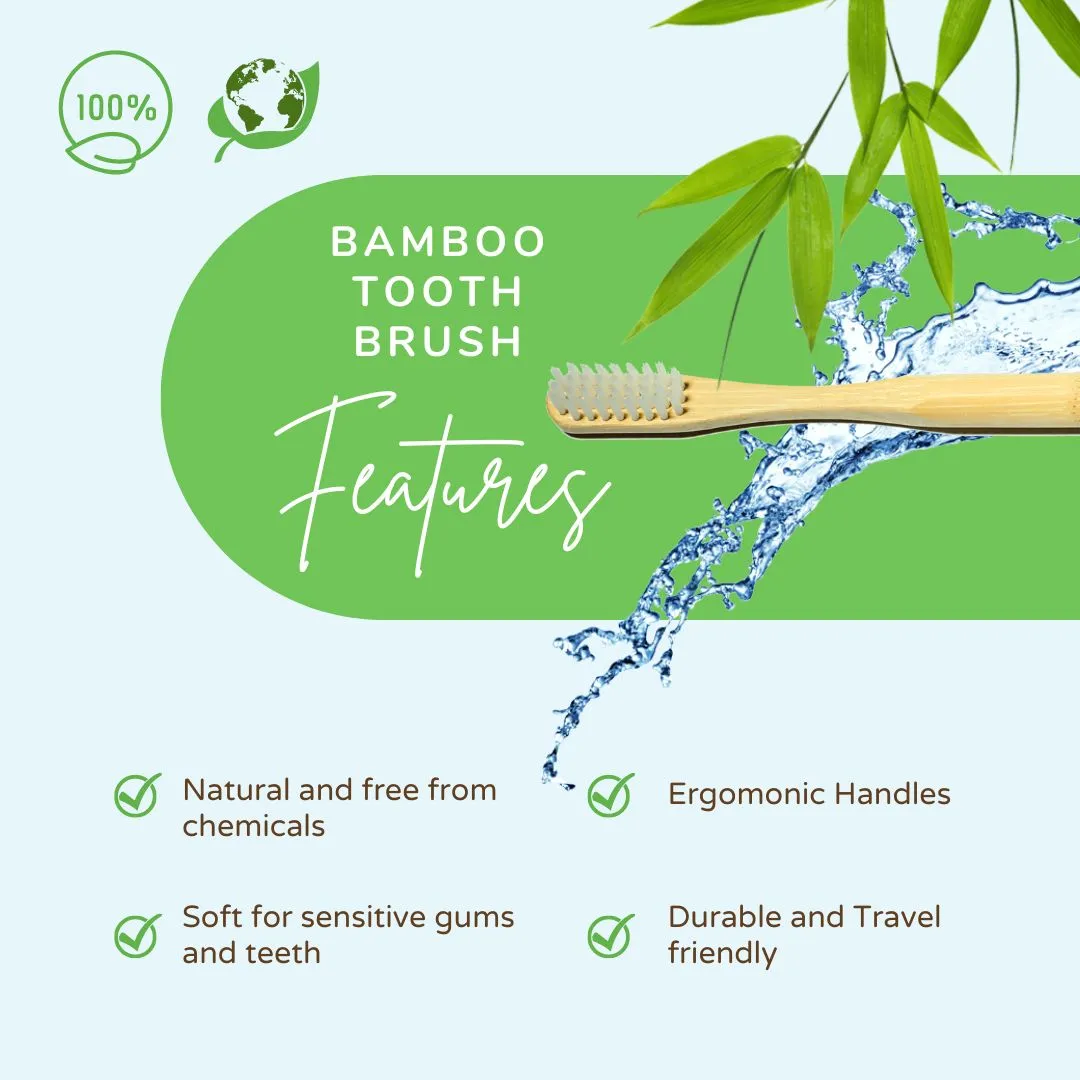 100%

BAMBOO TOOTH BRUSH

Features

Natural and free from chemicals

Soft for sensitive gums and teeth

Ergomonic Handles

Durable and Travel friendly